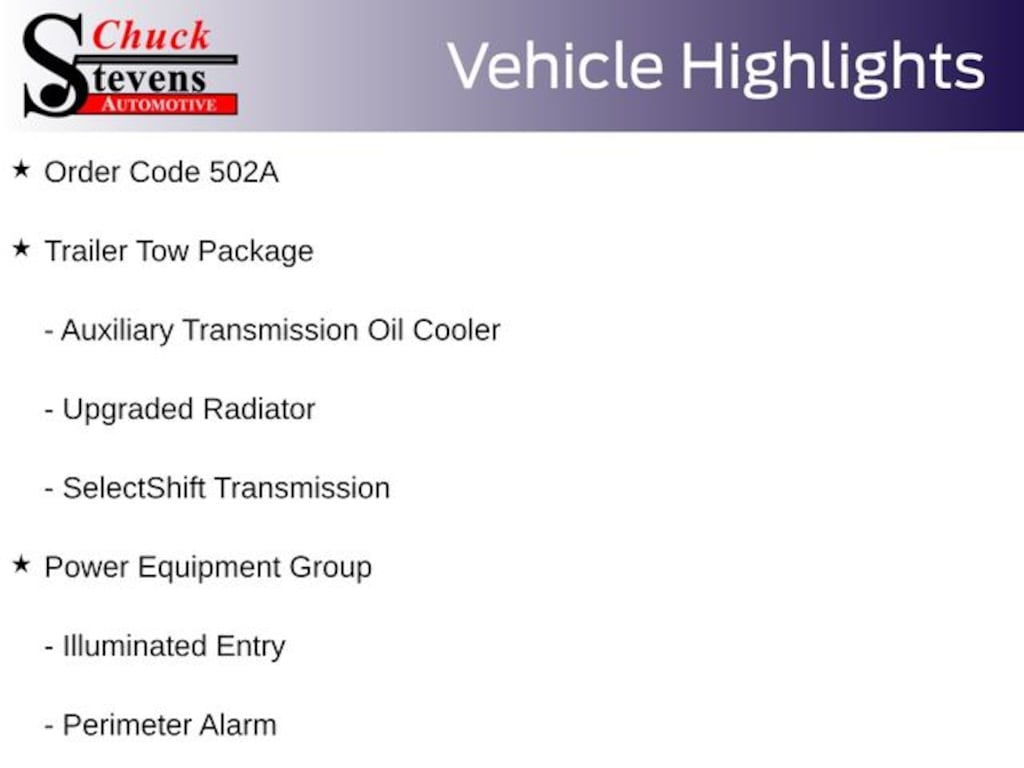 Chuck Stevens AUTOMOTIVE

Vehicle Highlights

★ Order Code 502A

★ Trailer Tow Package

- Auxiliary Transmission Oil Cooler

- Upgraded Radiator

- SelectShift Transmission

★ Power Equipment Group

- Illuminated Entry

- Perimeter Alarm